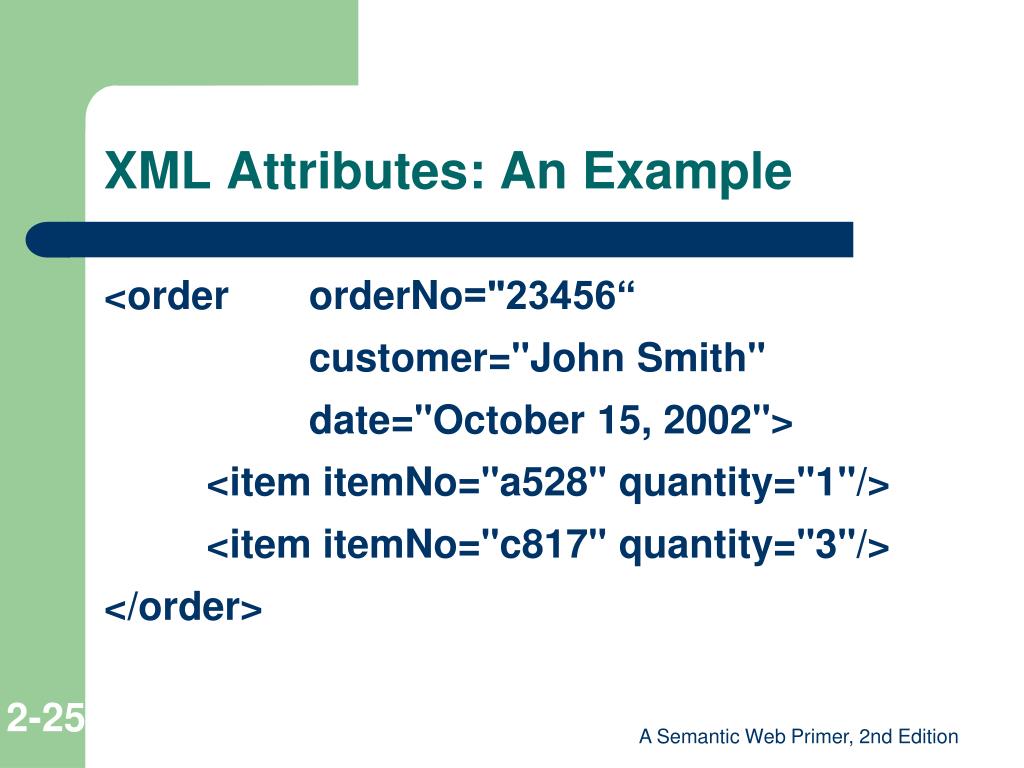 XML Attributes: An Example

<order orderNo="23456“
customer="John Smith"
date="October 15, 2002">
<item itemNo="a528" quantity="1"/>
<item itemNo="c817" quantity="3"/>
</order>

2-25

A Semantic Web Primer, 2nd Edition